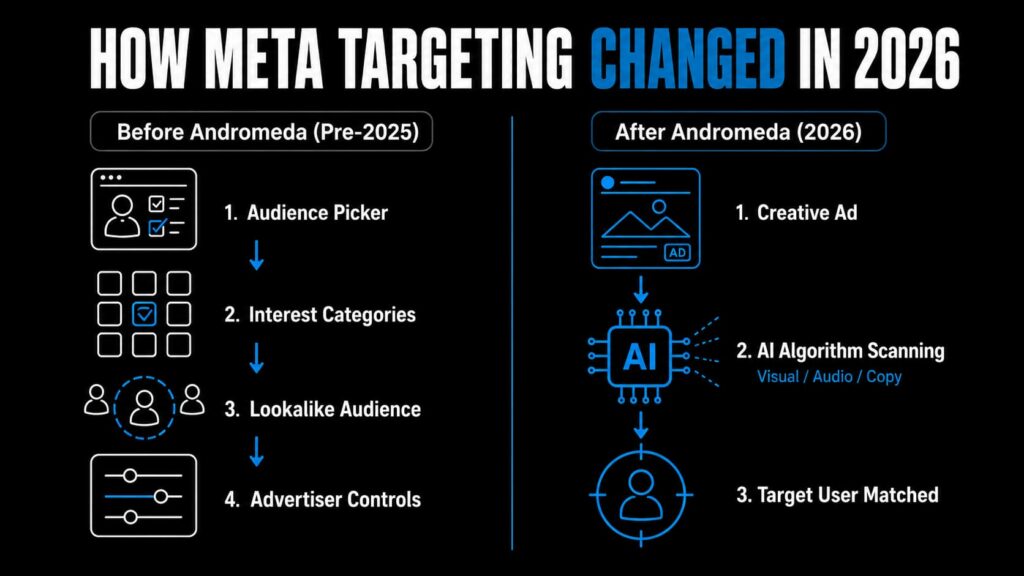 HOW META TARGETING CHANGED IN 2026

Before Andromeda (Pre-2025)

1. Audience Picker

2. Interest Categories

3. Lookalike Audience

4. Advertiser Controls

After Andromeda (2026)

AD

1. Creative Ad

AI

2. AI Algorithm Scanning
Visual / Audio / Copy

3. Target User Matched